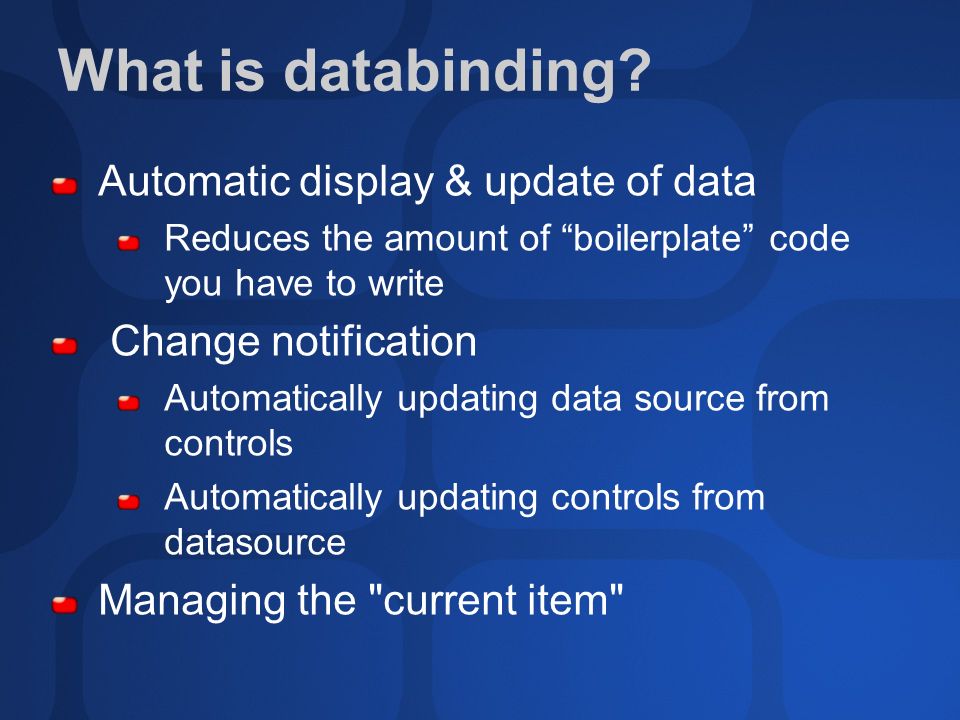 What is databinding?

Automatic display & update of data

Reduces the amount of “boilerplate” code you have to write

Change notification

Automatically updating data source from controls

Automatically updating controls from datasource

Managing the "current item"